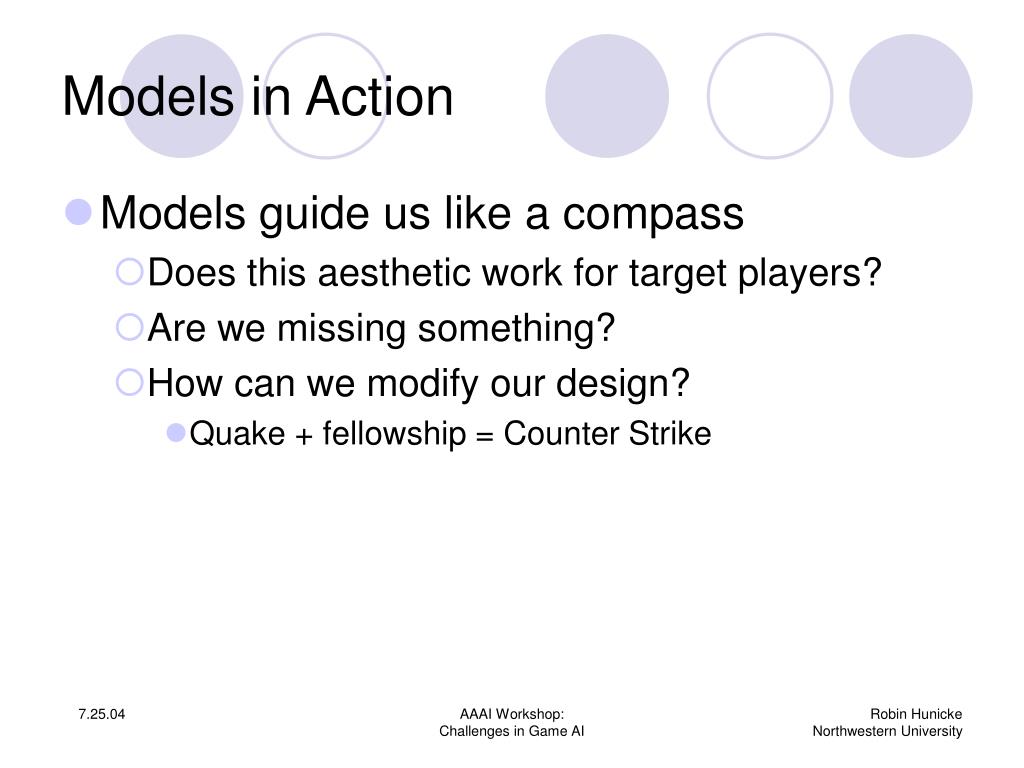 Models in Action

Models guide us like a compass

Does this aesthetic work for target players?

Are we missing something?

How can we modify our design?

Quake + fellowship = Counter Strike

7.25.04

AAAI Workshop:
Challenges in Game AI

Robin Hunicke
Northwestern University